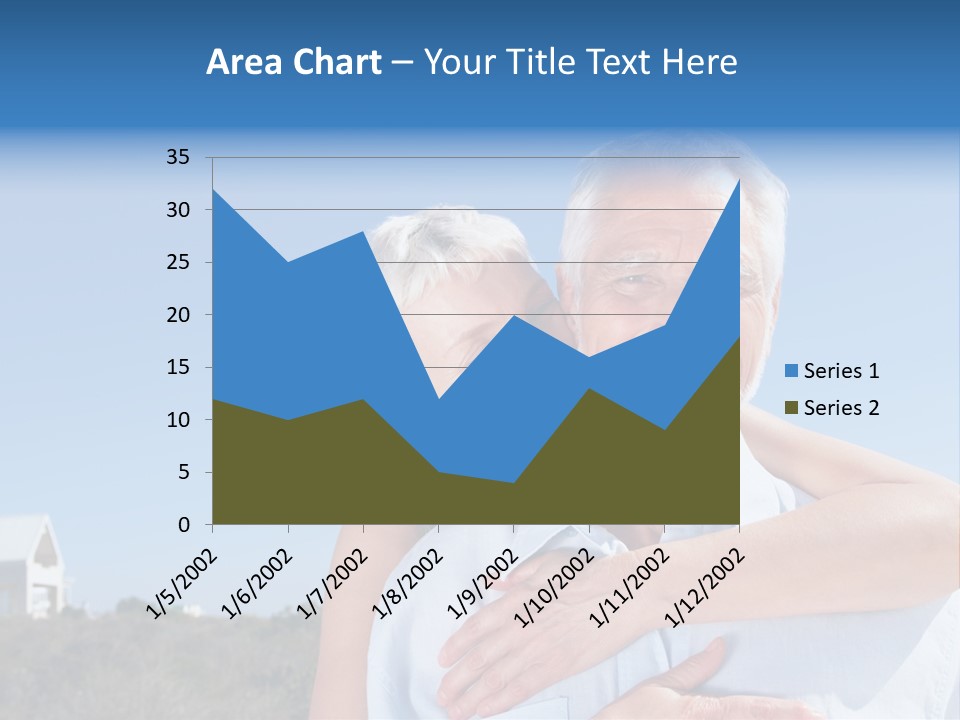 Area Chart – Your Title Text Here

35
30
25
20
15
10
5
0

1/5/2002
1/6/2002
1/7/2002
1/8/2002
1/9/2002
1/10/2002
1/11/2002
1/12/2002

Series 1
Series 2